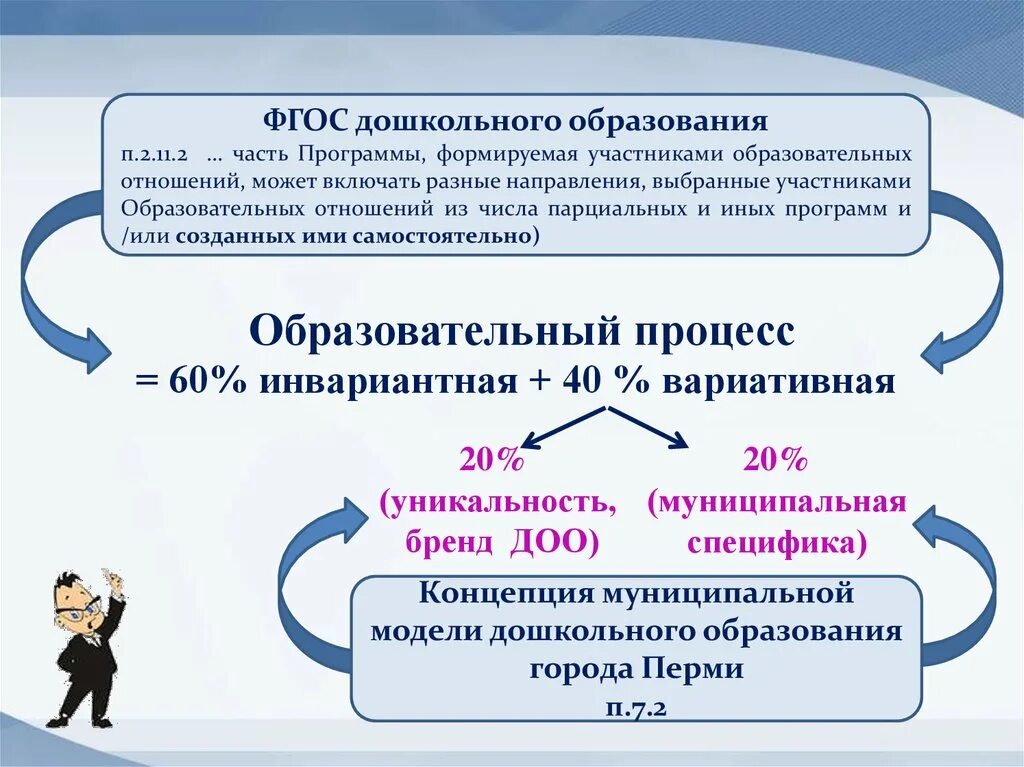 ФГОС дошкольного образования

п.2.11.2 … часть Программы, формируемая участниками образовательных отношений, может включать разные направления, выбранные участниками Образовательных отношений из числа парциальных и иных программ и /или созданных ими самостоятельно)

Образовательный процесс
= 60% инвариантная + 40 % вариативная

20%
(уникальность, бренд ДОО)

20%
(муниципальная специфика)

Концепция муниципальной модели дошкольного образования города Перми
п.7.2